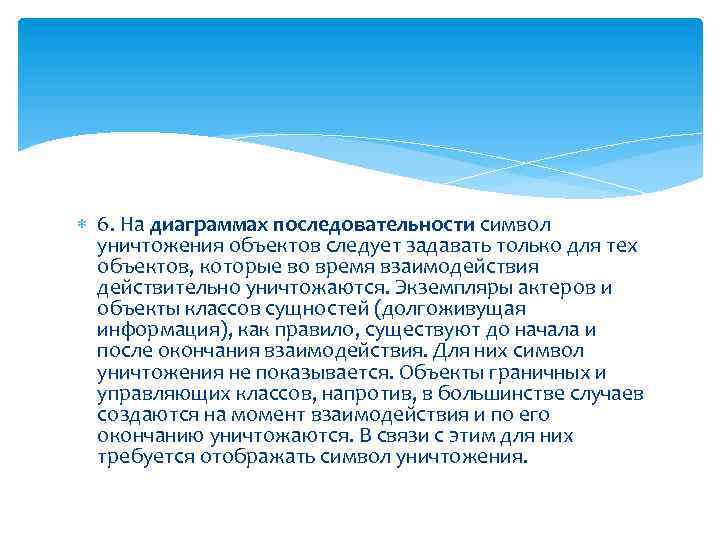 6. На диаграммах последовательности символ уничтожения объектов следует задавать только для тех объектов, которые во время взаимодействия действительно уничтожаются. Экземпляры актеров и объекты классов сущностей (долгоживущая информация), как правило, существуют до начала и после окончания взаимодействия. Для них символ уничтожения не показывается. Объекты граничных и управляющих классов, напротив, в большинстве случаев создаются на момент взаимодействия и по его окончанию уничтожаются. В связи с этим для них требуется отображать символ уничтожения.